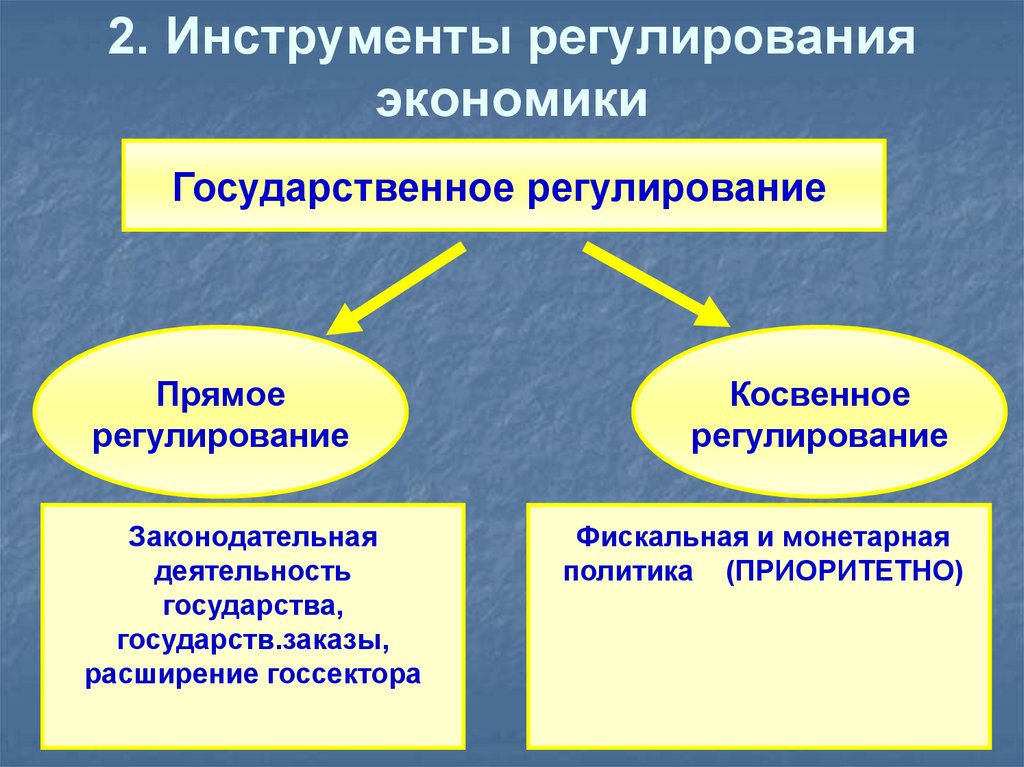 2. Инструменты регулирования экономики

Государственное регулирование

Прямое регулирование

Косвенное регулирование

Законодательная деятельность государства, государств.заказы, расширение госсектора

Фискальная и монетарная политика (ПРИОРИТЕТНО)